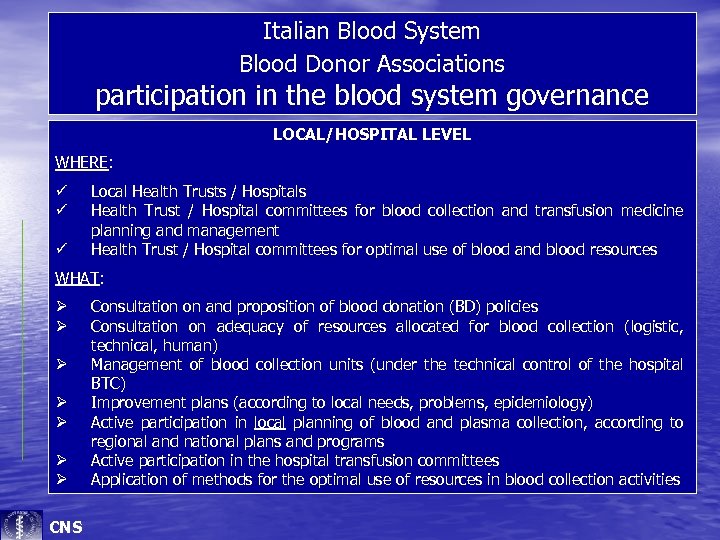 Italian Blood System
Blood Donor Associations
participation in the blood system governance

LOCAL/HOSPITAL LEVEL

WHERE:

✓ Local Health Trusts / Hospitals
✓ Health Trust / Hospital committees for blood collection and transfusion medicine planning and management
✓ Health Trust / Hospital committees for optimal use of blood and blood resources

WHAT:

➢ Consultation on and proposition of blood donation (BD) policies
➢ Consultation on adequacy of resources allocated for blood collection (logistic, technical, human)
➢ Management of blood collection units (under the technical control of the hospital BTC)
➢ Improvement plans (according to local needs, problems, epidemiology)
➢ Active participation in local planning of blood and plasma collection, according to regional and national plans and programs
➢ Active participation in the hospital transfusion committees
➢ Application of methods for the optimal use of resources in blood collection activities

CNS